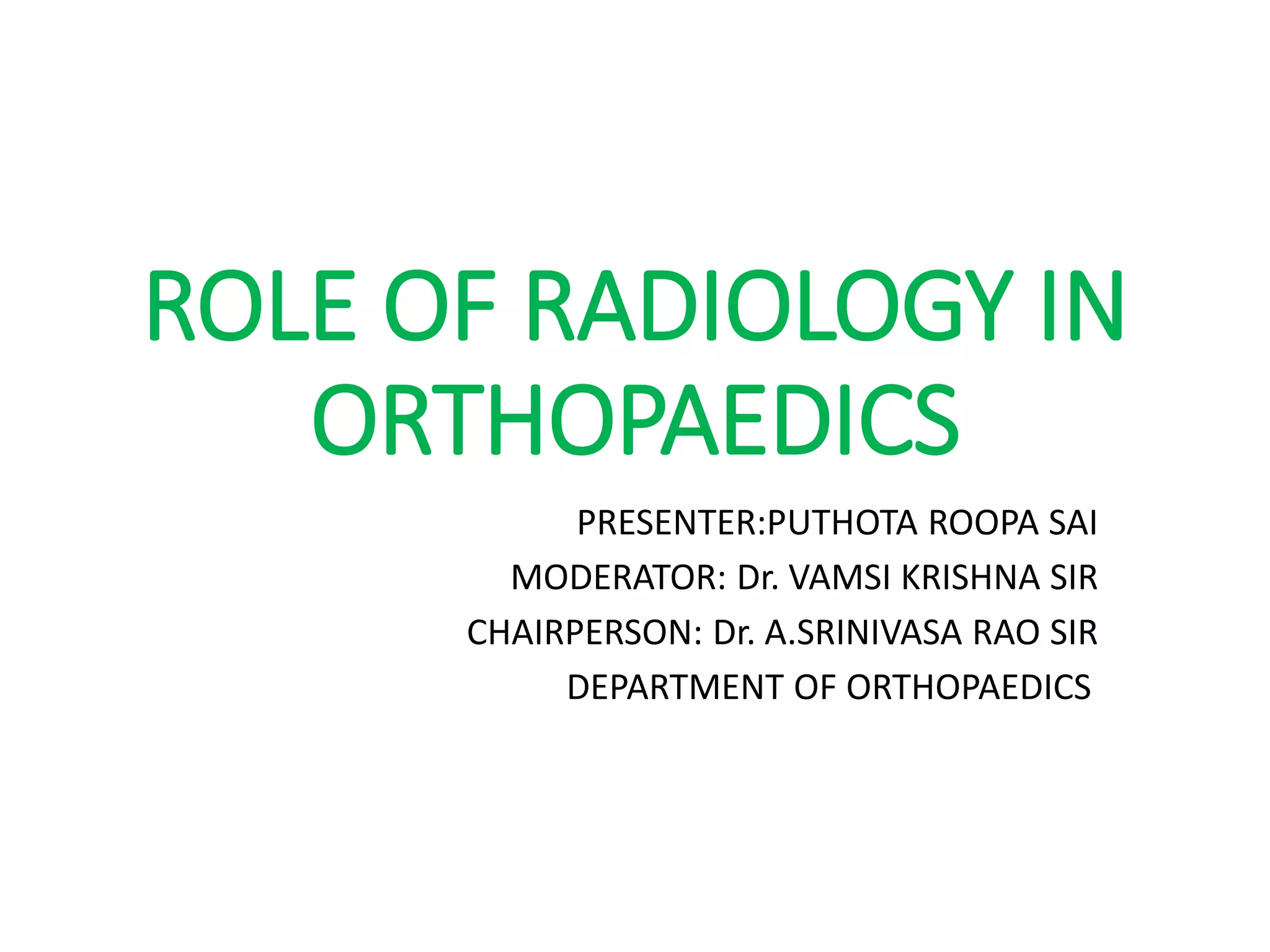 ROLE OF RADIOLOGY IN ORTHOPAEDICS

PRESENTER:PUTHOTA ROOPA SAI
MODERATOR: Dr. VAMSI KRISHNA SIR
CHAIRPERSON: Dr. A.SRINIVASA RAO SIR
DEPARTMENT OF ORTHOPAEDICS